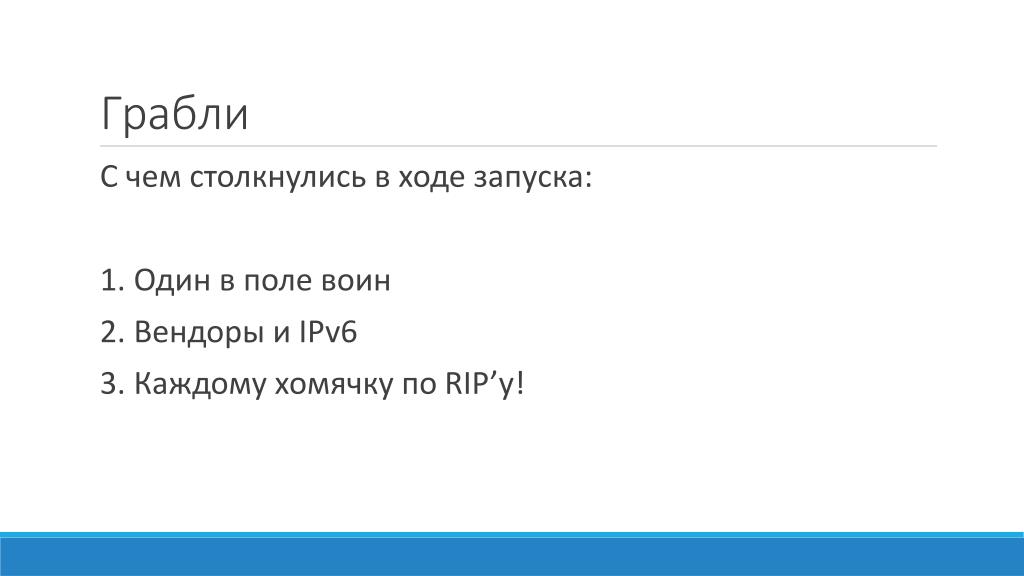 Грабли

С чем столкнулись в ходе запуска:

1. Один в поле воин

2. Вендоры и IPv6

3. Каждому хомячку по RIP’у!